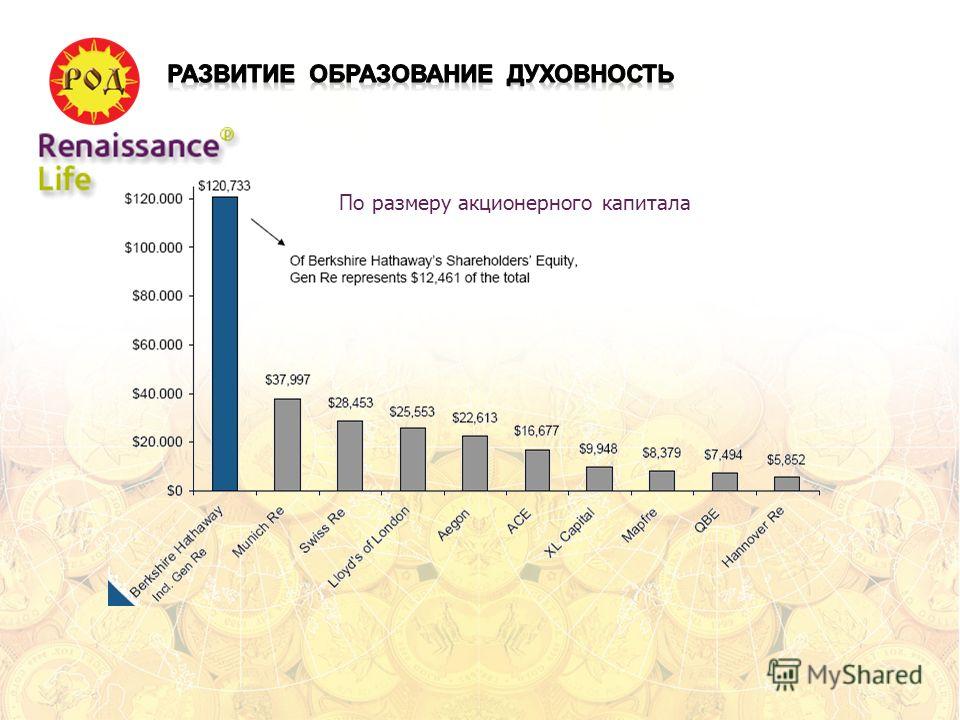 РОД

РАЗВИТИЕ ОБРАЗОВАНИЕ ДУХОВНОСТЬ

Renaissance®
Life

По размеру акционерного капитала

Of Berkshire Hathaway's Shareholders' Equity, Gen Re represents $12,461 of the total

$120.000
$100.000
$80.000
$60.000
$40.000
$20.000
$0

$120,733
$37,997
$28,453
$25,553
$22,613
$16,677
$9,948
$8,379
$7,494
$5,852

Berkshire Hathaway Incl. Gen Re
Munich Re
Swiss Re
Lloyd's of London
Aegon
ACE
XL Capital
Mapfre
QBE
Hannover Re

MyShared